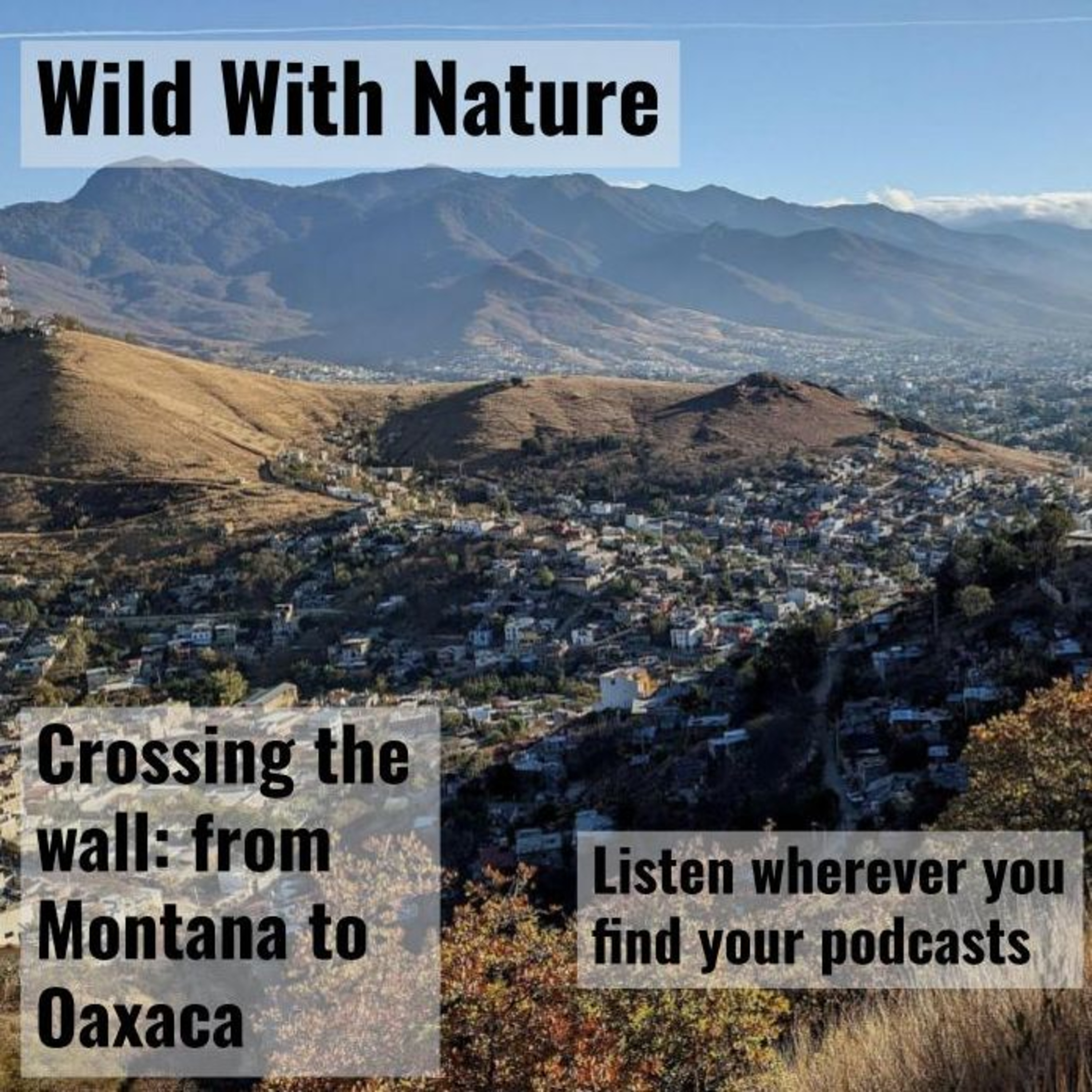 Wild With Nature

Crossing the wall: from Montana to Oaxaca

Listen wherever you find your podcasts